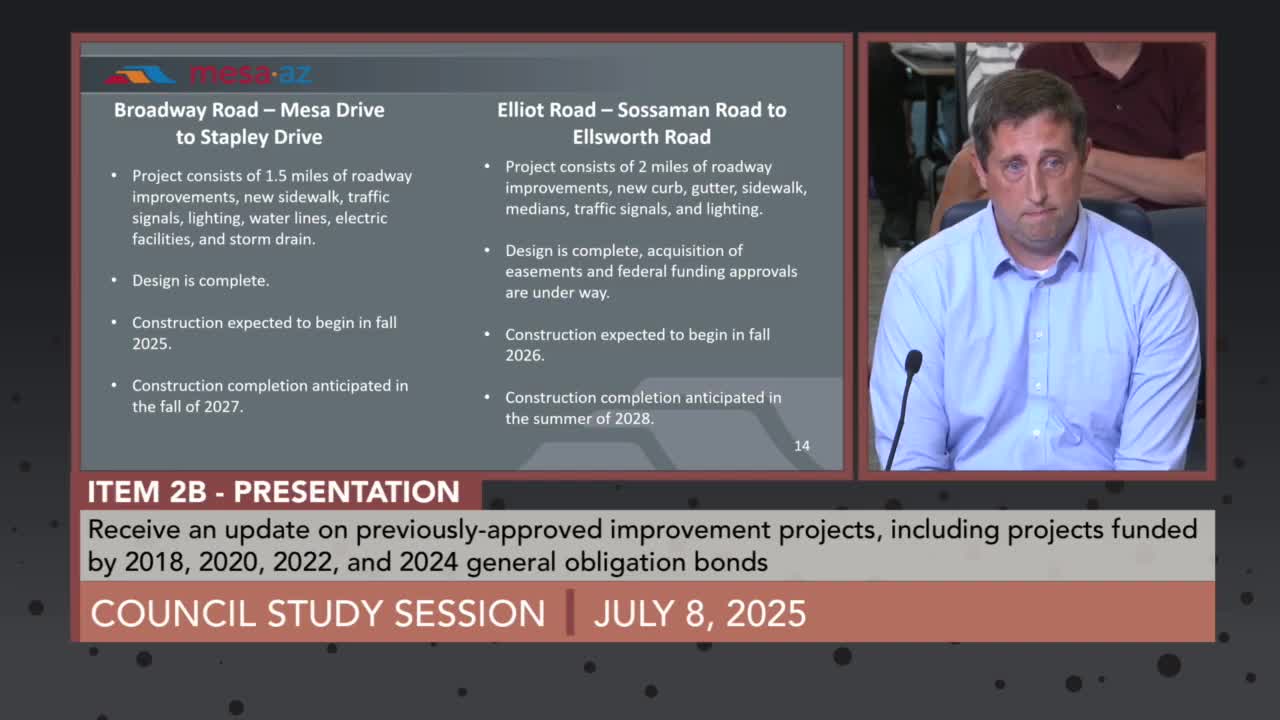 mesa·az

Broadway Road – Mesa Drive to Stapley Drive

• Project consists of 1.5 miles of roadway improvements, new sidewalk, traffic signals, lighting, water lines, electric facilities, and storm drain.

• Design is complete.

• Construction expected to begin in fall 2025.

• Construction completion anticipated in the fall of 2027.

Elliot Road – Sossaman Road to Ellsworth Road

• Project consists of 2 miles of roadway improvements, new curb, gutter, sidewalk, medians, traffic signals, and lighting.

• Design is complete, acquisition of easements and federal funding approvals are under way.

• Construction expected to begin in fall 2026.

• Construction completion anticipated in the summer of 2028.

14

ITEM 2B - PRESENTATION

Receive an update on previously-approved improvement projects, including projects funded by 2018, 2020, 2022, and 2024 general obligation bonds

COUNCIL STUDY SESSION | JULY 8, 2025